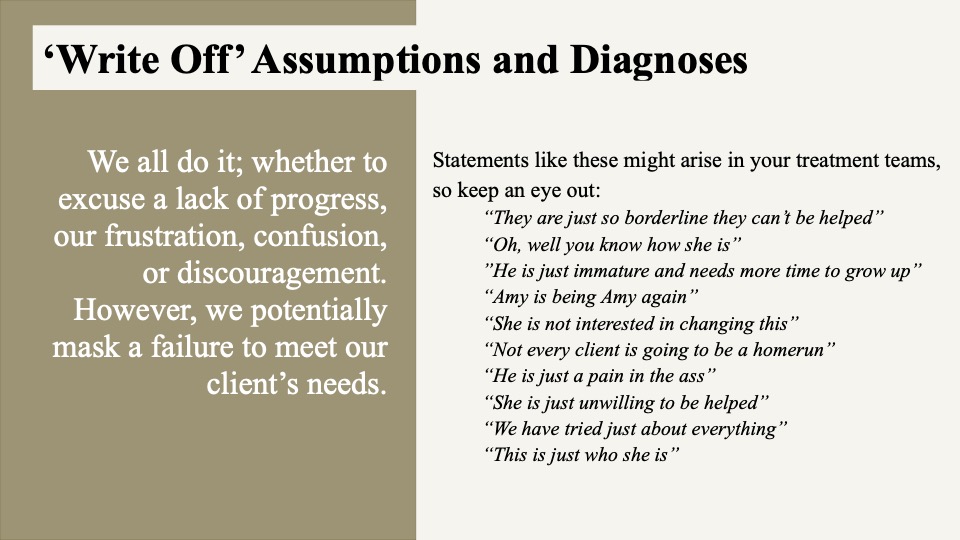 ‘Write Off’ Assumptions and Diagnoses

We all do it; whether to excuse a lack of progress, our frustration, confusion, or discouragement. However, we potentially mask a failure to meet our client’s needs.

Statements like these might arise in your treatment teams, so keep an eye out:
“They are just so borderline they can’t be helped”
“Oh, well you know how she is”
”He is just immature and needs more time to grow up”
“Amy is being Amy again”
“She is not interested in changing this”
“Not every client is going to be a homerun”
“He is just a pain in the ass”
“She is just unwilling to be helped”
“We have tried just about everything”
“This is just who she is”